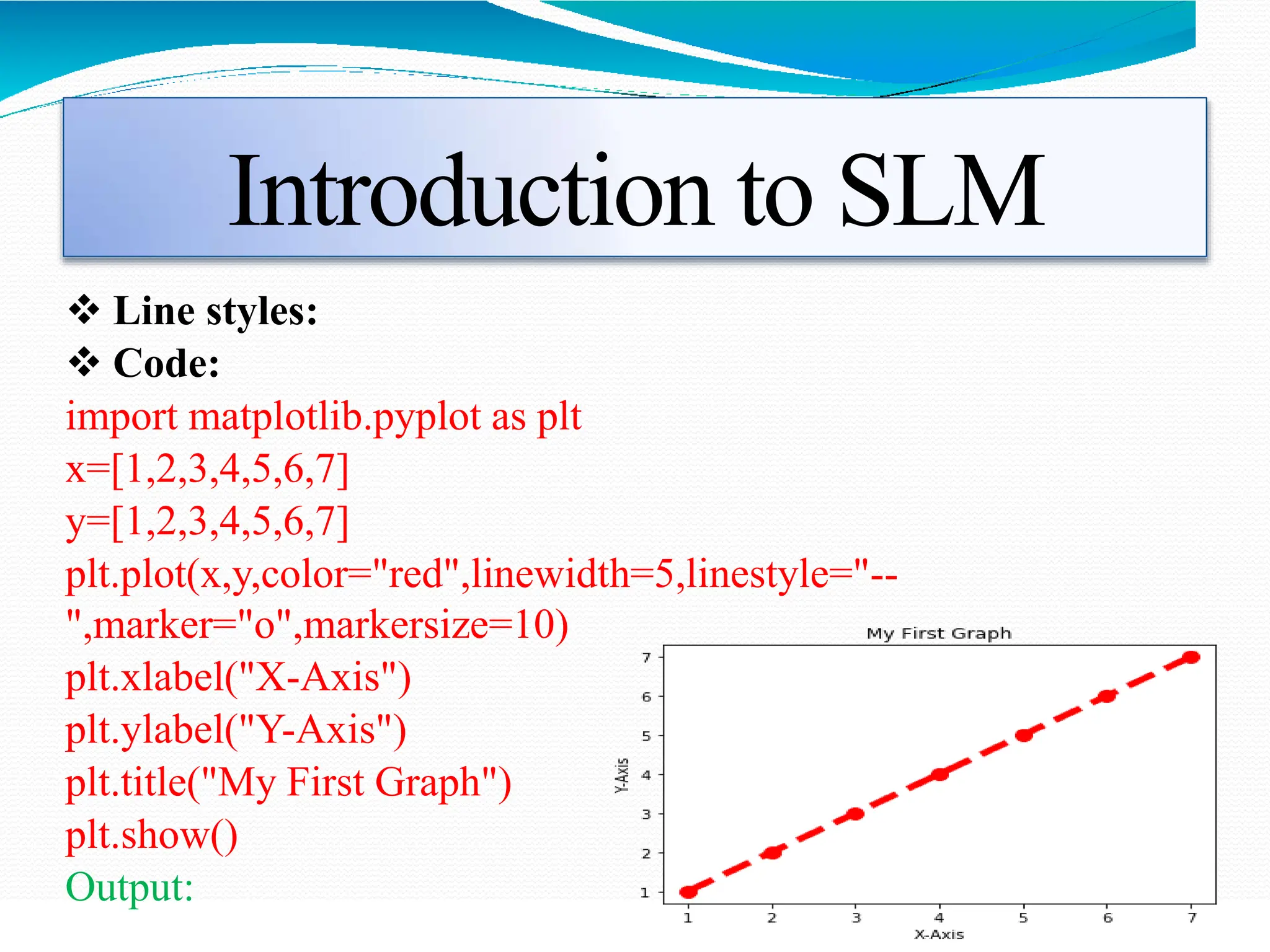 Introduction to SLM

❖ Line styles:
❖ Code:
import matplotlib.pyplot as plt
x=[1,2,3,4,5,6,7]
y=[1,2,3,4,5,6,7]
plt.plot(x,y,color="red",linewidth=5,linestyle="--",marker="o",markersize=10)
plt.xlabel("X-Axis")
plt.ylabel("Y-Axis")
plt.title("My First Graph")
plt.show()
Output:

My First Graph
7
6
5
4
3
2
1
Y-Axis
1 2 3 4 5 6 7
X-Axis